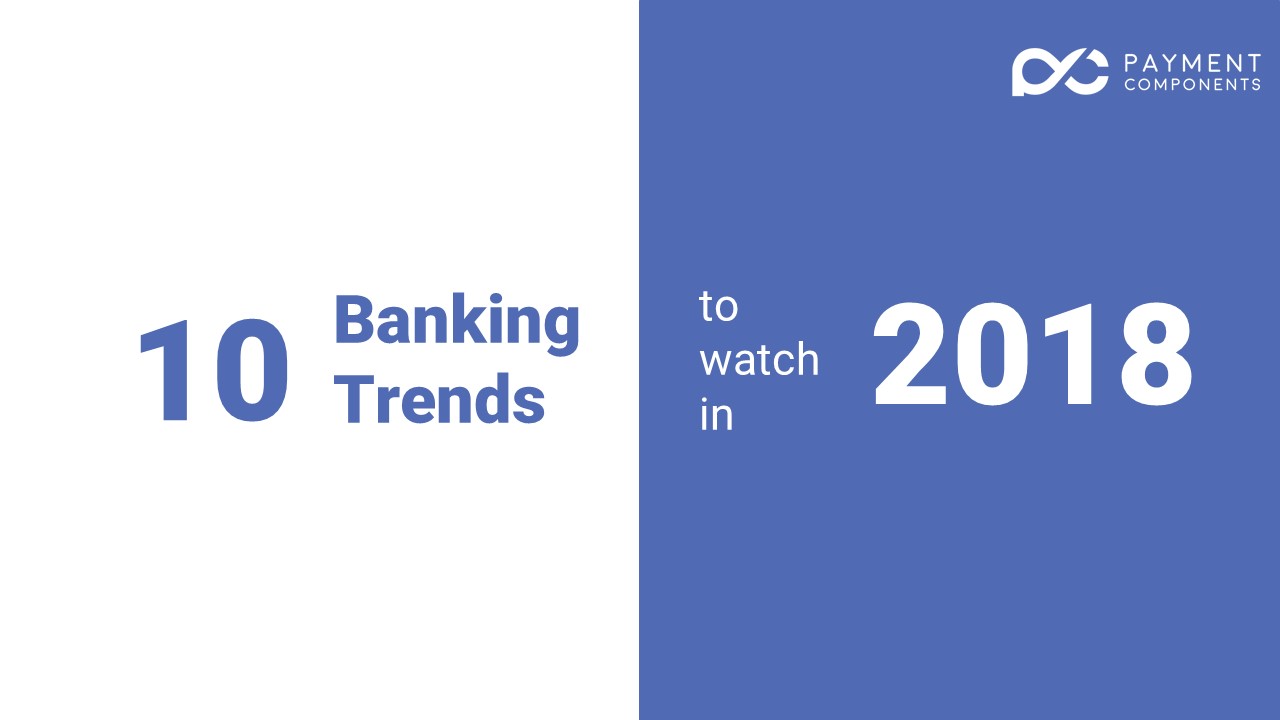 PAYMENT COMPONENTS

10 Banking Trends

to watch in 2018